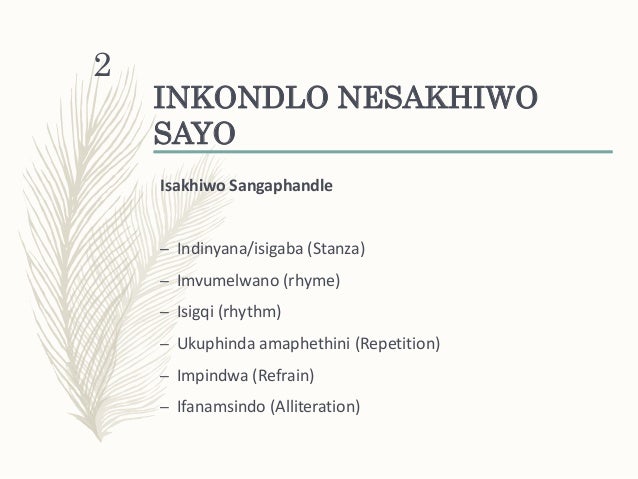 2

INKONDLO NESAKHIWO SAYO

Isakhiwo Sangaphandle

– Indinyana/isigaba (Stanza)
– Imvumelwano (rhyme)
– Isigqi (rhythm)
– Ukuphinda amaphethini (Repetition)
– Impindwa (Refrain)
– Ifanamsindo (Alliteration)